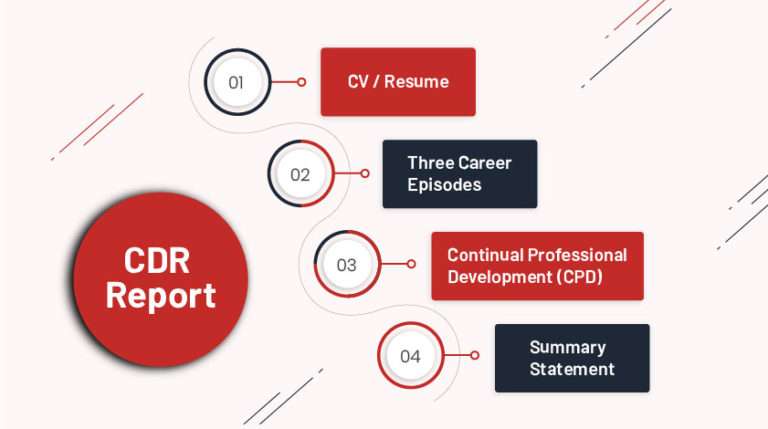 CDR Report

01
CV / Resume

02
Three Career Episodes

03
Continual Professional Development (CPD)

04
Summary Statement